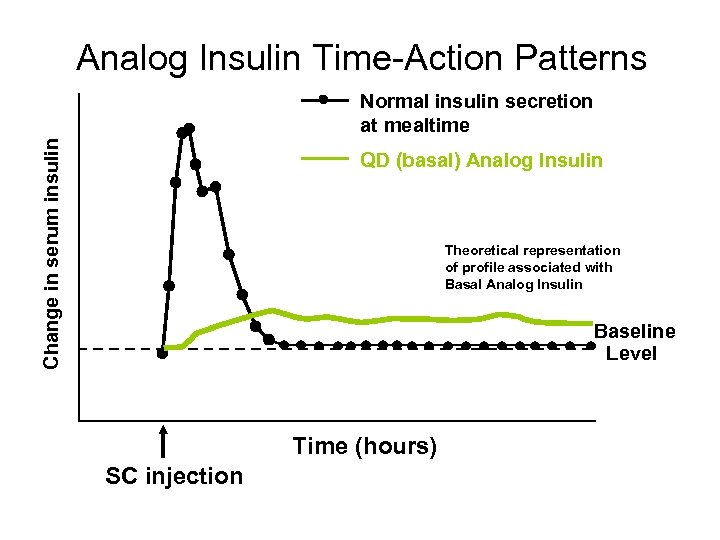 Analog Insulin Time-Action Patterns

Normal insulin secretion at mealtime

QD (basal) Analog Insulin

Change in serum insulin

Theoretical representation of profile associated with Basal Analog Insulin

Baseline Level

Time (hours)

SC injection